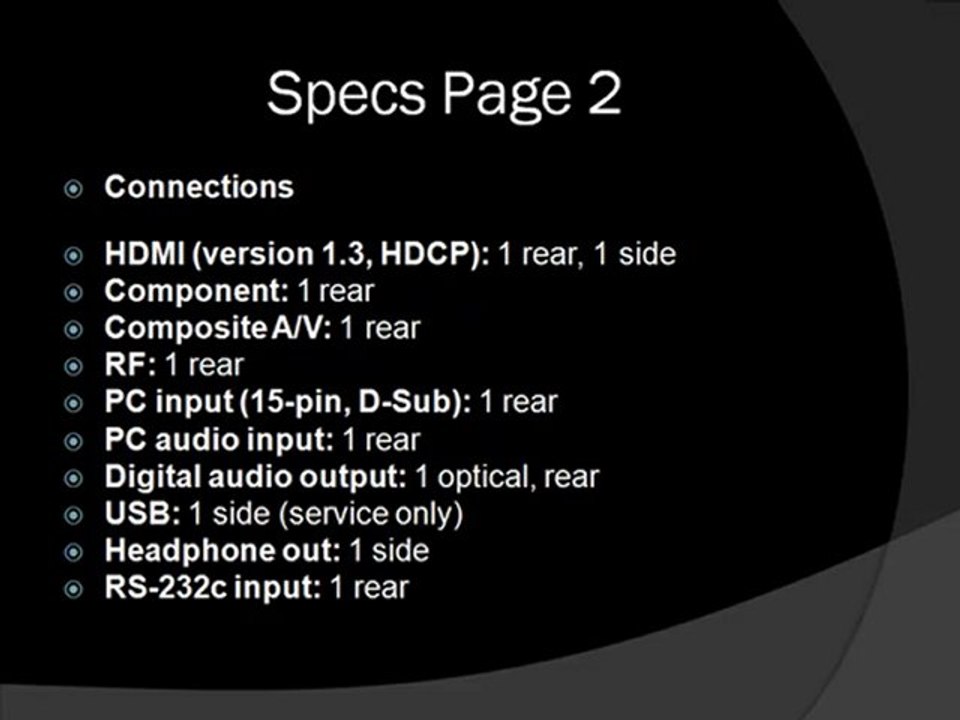 Specs Page 2

Connections

HDMI (version 1.3, HDCP): 1 rear, 1 side
Component: 1 rear
Composite A/V: 1 rear
RF: 1 rear
PC input (15-pin, D-Sub): 1 rear
PC audio input: 1 rear
Digital audio output: 1 optical, rear
USB: 1 side (service only)
Headphone out: 1 side
RS-232c input: 1 rear